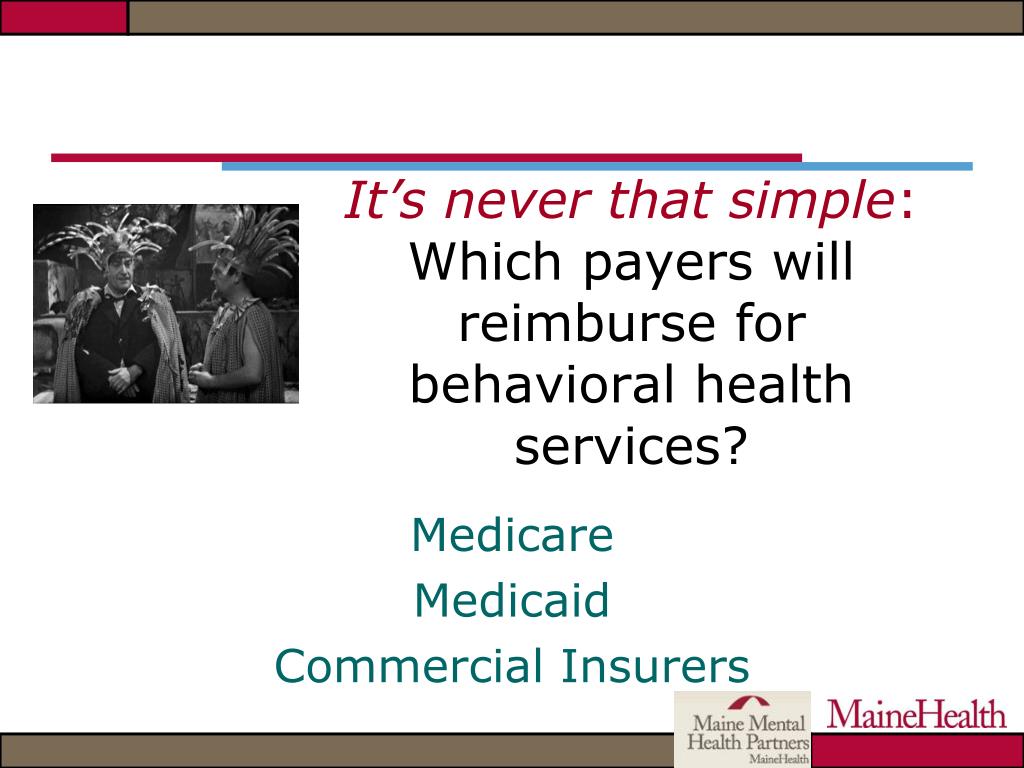 It’s never that simple: Which payers will reimburse for behavioral health services?

Medicare

Medicaid

Commercial Insurers

Maine Mental Health Partners MaineHealth

MaineHealth